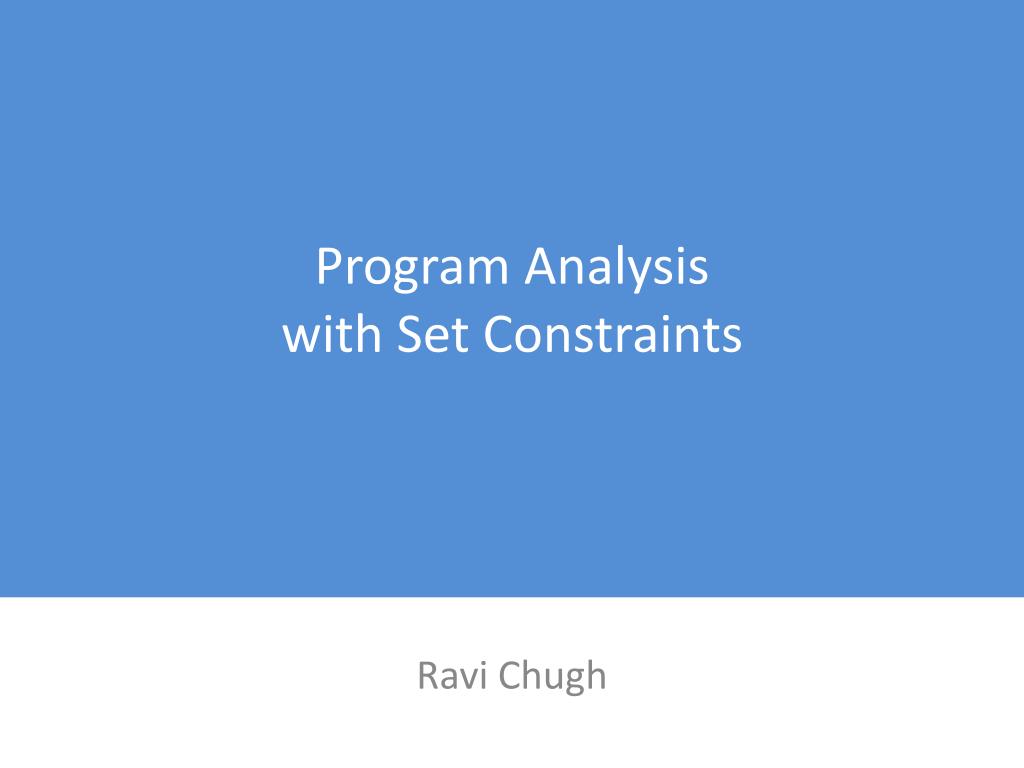 Program Analysis
with Set Constraints

Ravi Chugh